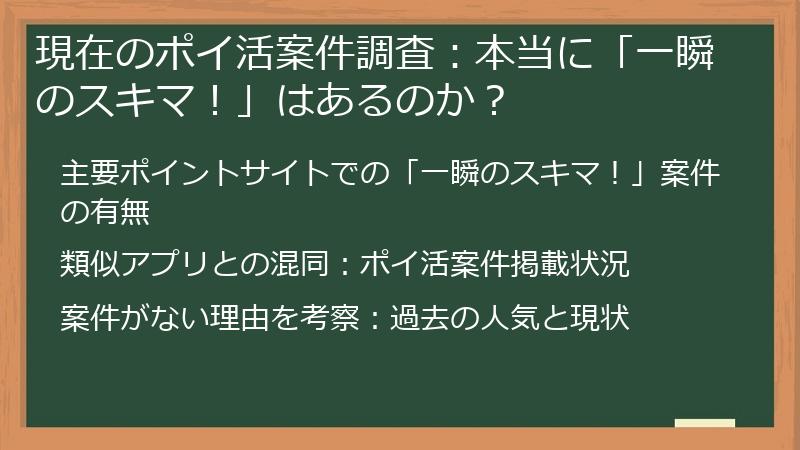 現在のポイ活案件調査：本当に「一瞬のスキマ！」はあるのか？

主要ポイントサイトでの「一瞬のスキマ！」案件の有無

類似アプリとの混同：ポイ活案件掲載状況

案件がない理由を考察：過去の人気と現状